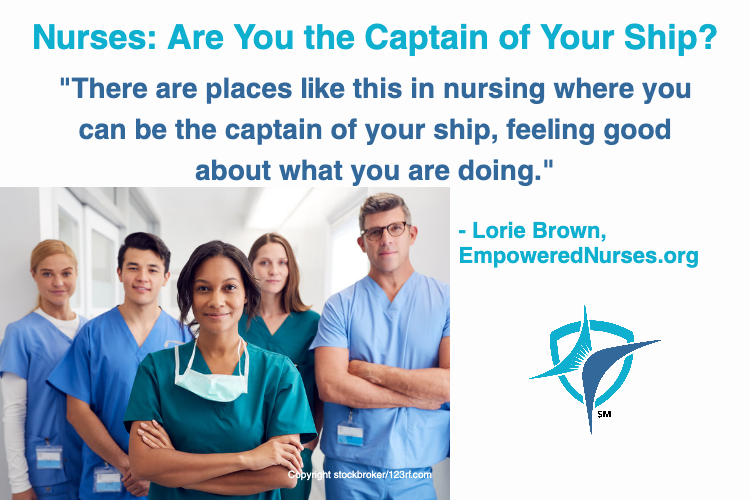 Nurses: Are You the Captain of Your Ship?

"There are places like this in nursing where you can be the captain of your ship, feeling good about what you are doing."

- Lorie Brown, EmpoweredNurses.org

SM

Copyright stockbroker/123rf.com